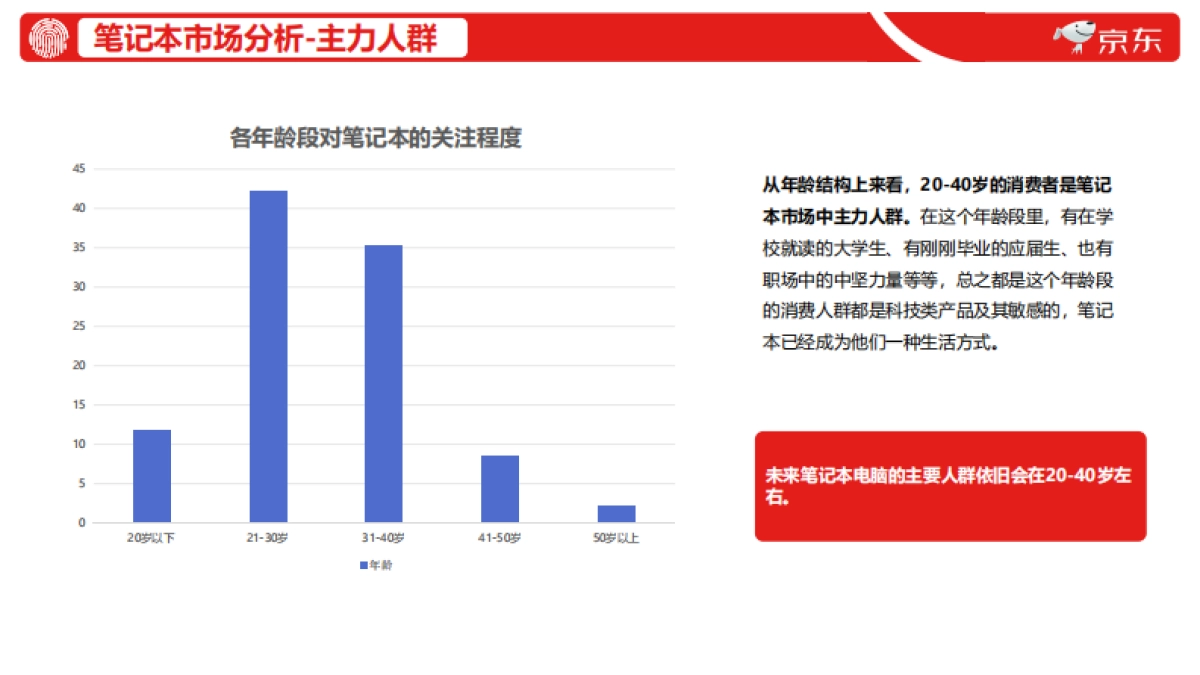 笔记本市场分析-主力人群

京东

各年龄段对笔记本的关注程度

45
40
35
30
25
20
15
10
5
0

20岁以下
21-30岁
31-40岁
41-50岁
50岁以上

年龄

从年龄结构上来看，20-40岁的消费者是笔记本市场中主力人群。在这个年龄段里，有在学校就读的大学生、有刚刚毕业的应届生、也有职场中的中坚力量等等，总之都是这个年龄段的消费人群都是科技类产品及其敏感的，笔记本已经成为他们一种生活方式。

未来笔记本电脑的主要人群依旧会在20-40岁左右。